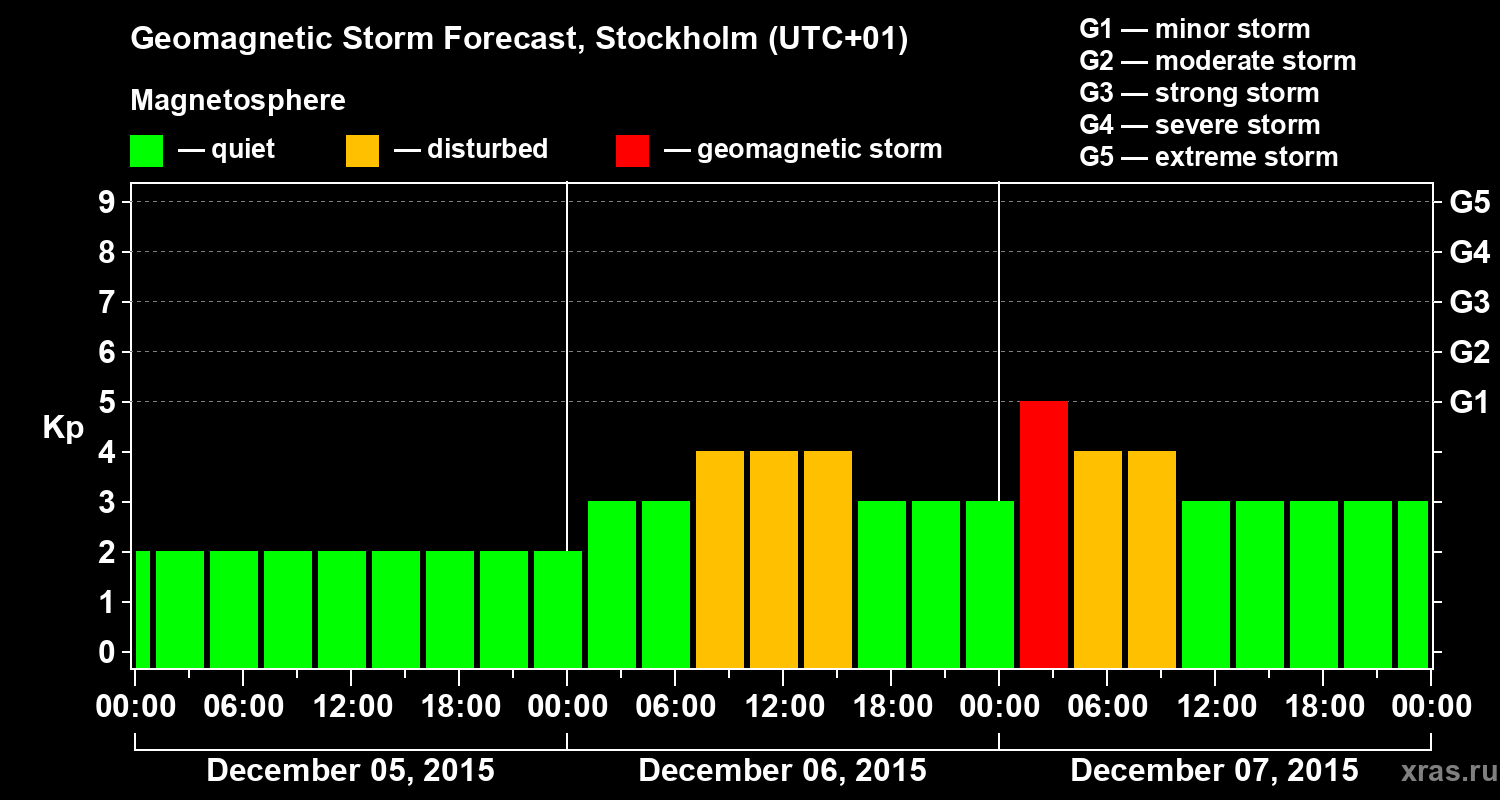 Geomagnetic Storm Forecast, Stockholm (UTC+01)

Magnetosphere

— quiet — disturbed — geomagnetic storm

G1 — minor storm
G2 — moderate storm
G3 — strong storm
G4 — severe storm
G5 — extreme storm

Kp

9
8
7
6
5
4
3
2
1
0

G5
G4
G3
G2
G1

00:00 06:00 12:00 18:00 00:00 06:00 12:00 18:00 00:00 06:00 12:00 18:00 00:00

December 05, 2015 December 06, 2015 December 07, 2015

xras.ru